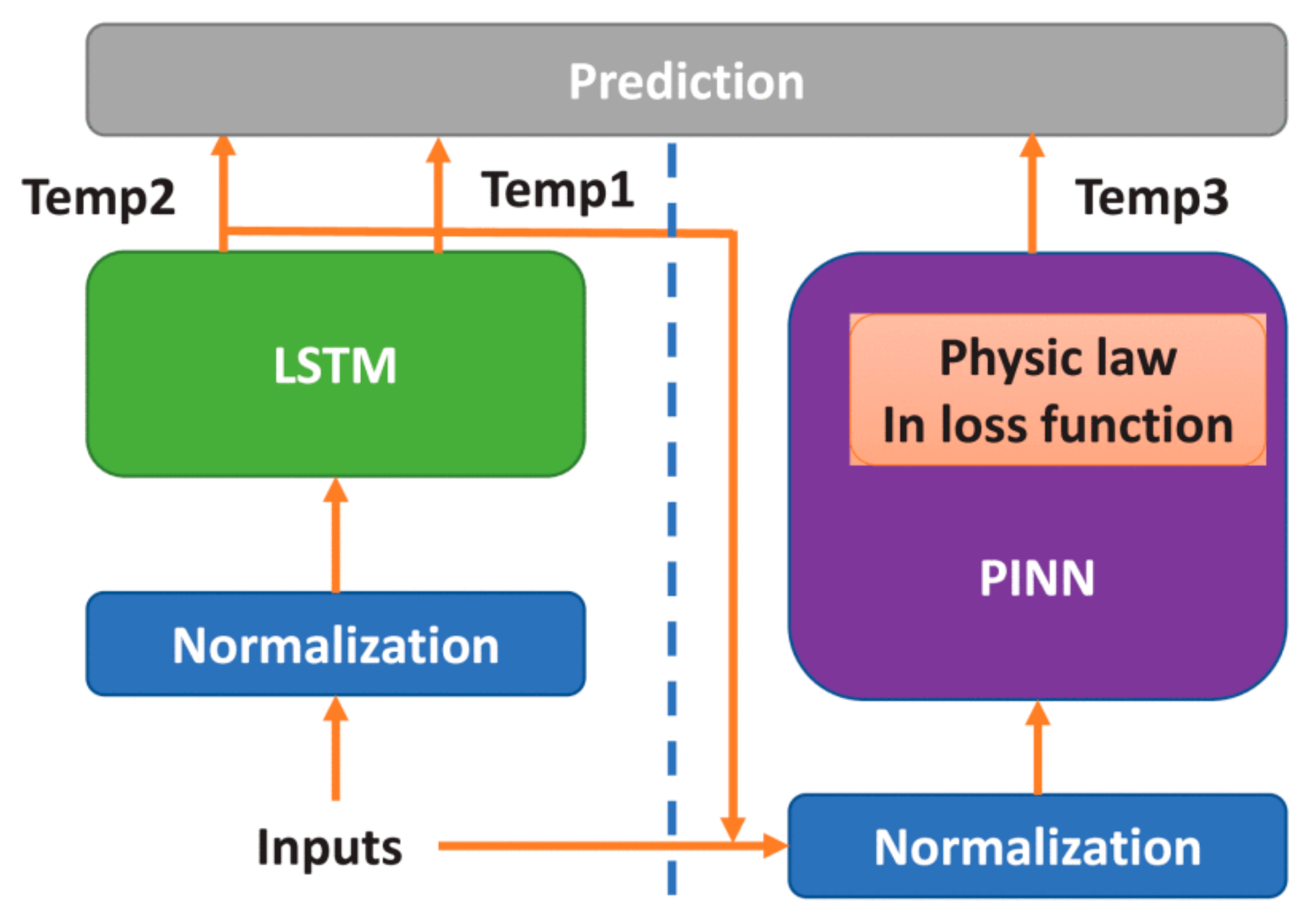 Prediction

Temp2

Temp1

Temp3

LSTM

Physic law
In loss function

PINN

Normalization

Inputs

Normalization